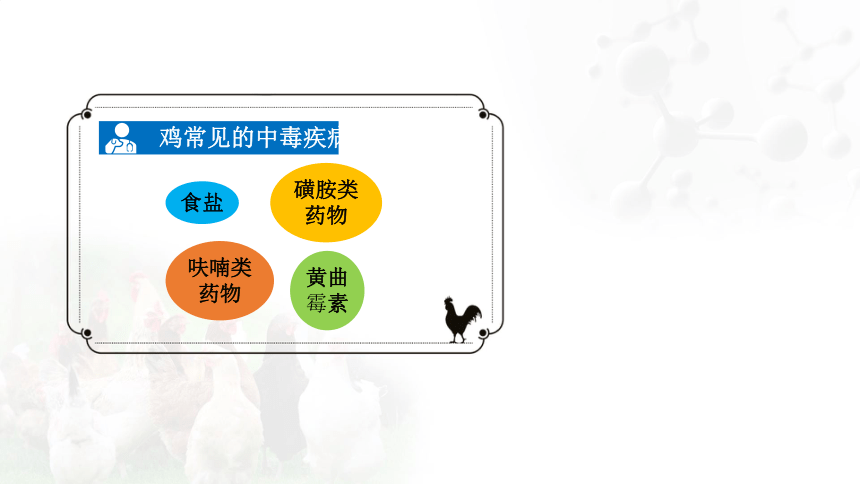 鸡常见的中毒疾病

食盐

磺胺类药物

呋喃类药物

黄曲霉素